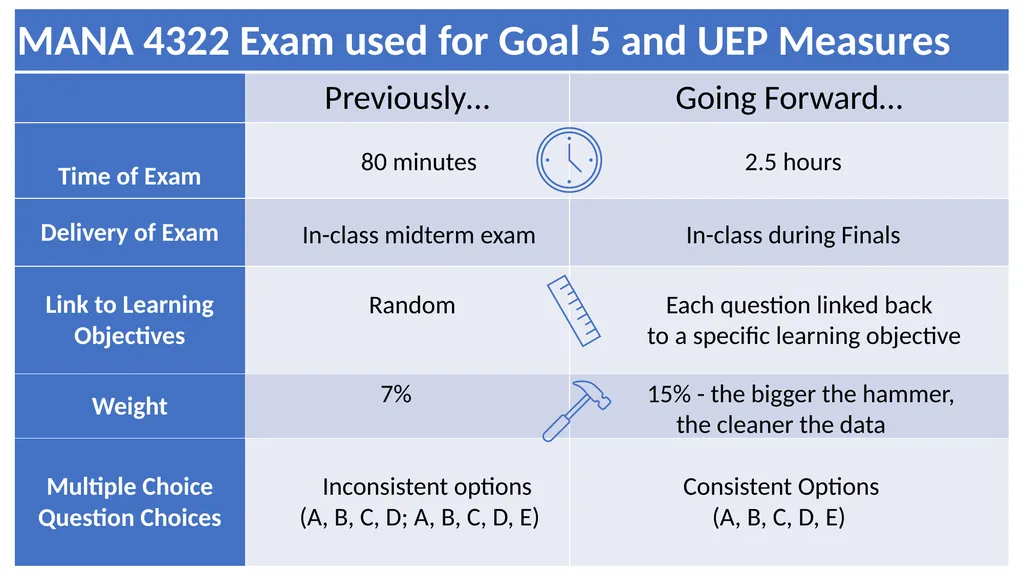 MANA 4322 Exam used for Goal 5 and UEP Measures

| | Previously… | Going Forward… |
|---|---|---|
| Time of Exam | 80 minutes | 2.5 hours |
| Delivery of Exam | In-class midterm exam | In-class during Finals |
| Link to Learning Objectives | Random | Each question linked back to a specific learning objective |
| Weight | 7% | 15% - the bigger the hammer, the cleaner the data |
| Multiple Choice Question Choices | Inconsistent options (A, B, C, D; A, B, C, D, E) | Consistent Options (A, B, C, D, E) |